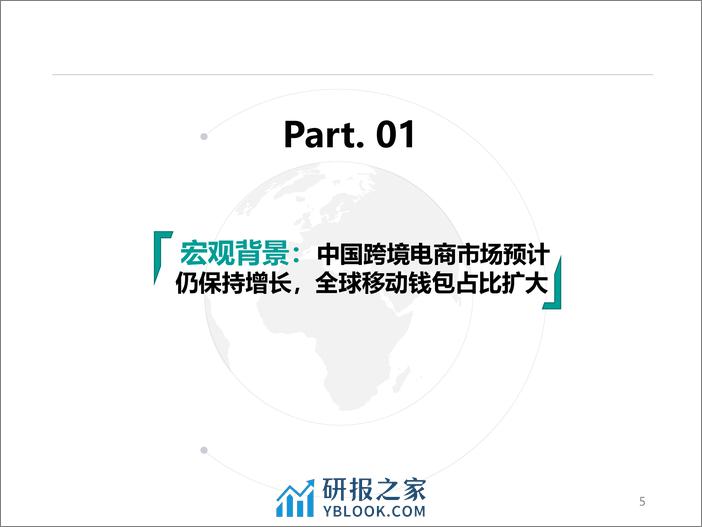 Part. 01

宏观背景：中国跨境电商市场预计仍保持增长，全球移动钱包占比扩大

研报之家
YBLOOK.COM

5